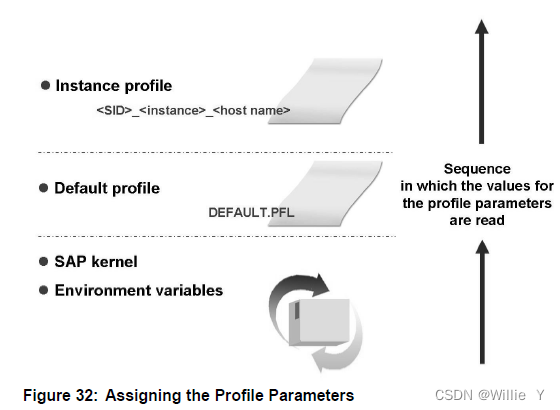 ● Instance profile

<SID>_<instance>_<host name>

● Default profile

DEFAULT.PFL

● SAP kernel

● Environment variables

Sequence in which the values for the profile parameters are read

Figure 32: Assigning the Profile Parameters

CSDN @Willie Y